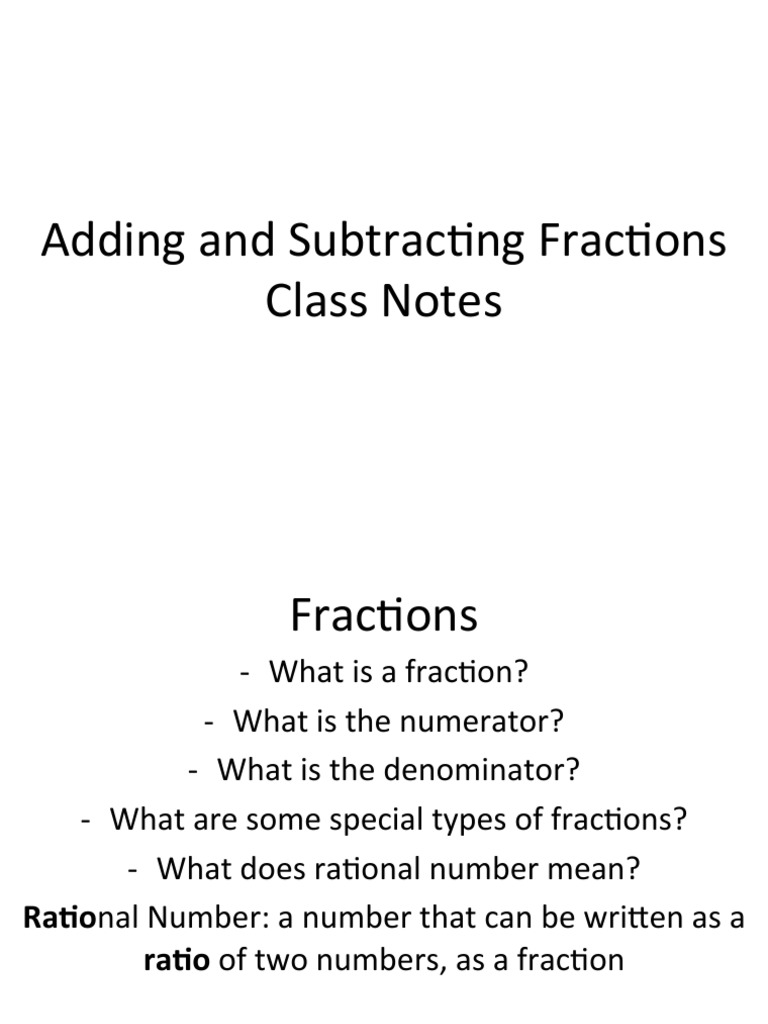 Adding and Subtracting Fractions Class Notes

Fractions

- What is a fraction?
- What is the numerator?
- What is the denominator?
- What are some special types of fractions?
- What does rational number mean?

Rational Number: a number that can be written as a ratio of two numbers, as a fraction